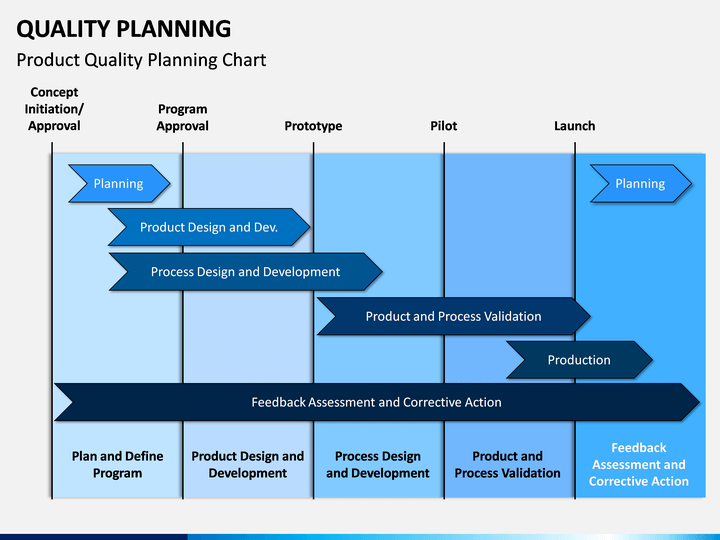 QUALITY PLANNING

Product Quality Planning Chart

Concept Initiation/ Approval

Program Approval

Prototype

Pilot

Launch

Planning

Planning

Product Design and Dev.

Process Design and Development

Product and Process Validation

Production

Feedback Assessment and Corrective Action

Plan and Define Program

Product Design and Development

Process Design and Development

Product and Process Validation

Feedback Assessment and Corrective Action